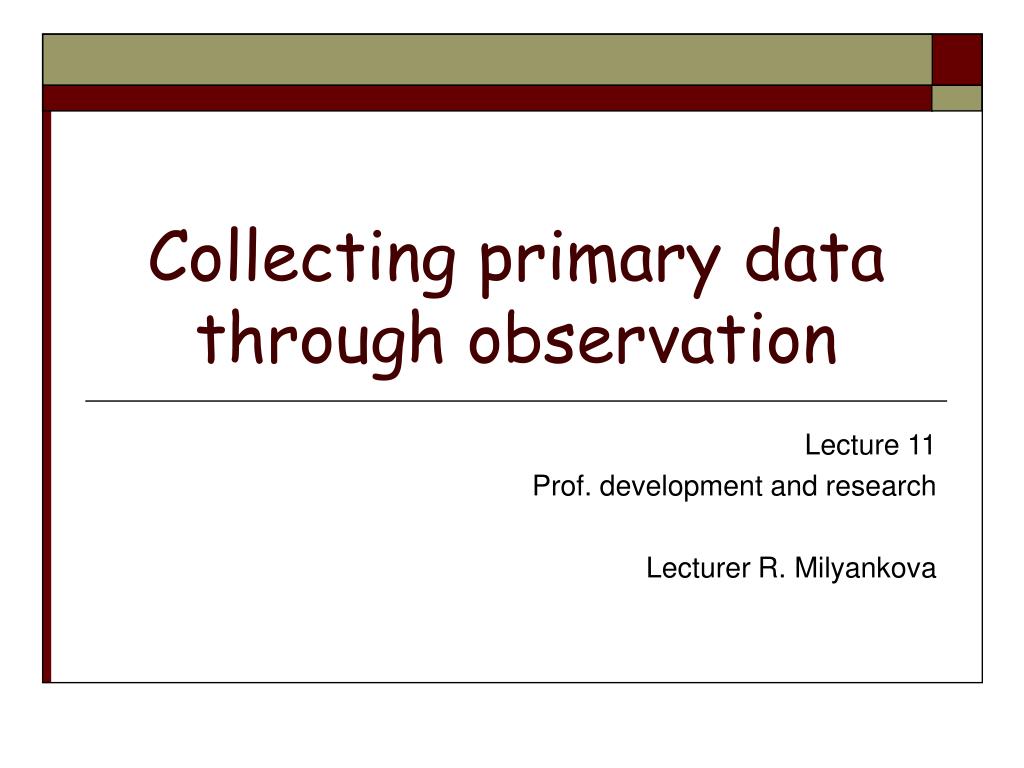 Collecting primary data through observation

Lecture 11
Prof. development and research

Lecturer R. Milyankova